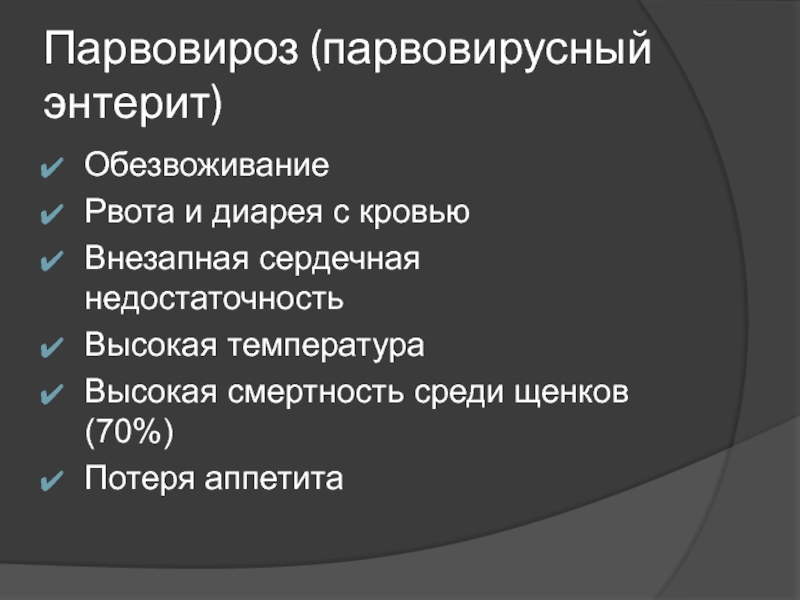 Парвовироз (парвовирусный энтерит)

✔ Обезвоживание
✔ Рвота и диарея с кровью
✔ Внезапная сердечная недостаточность
✔ Высокая температура
✔ Высокая смертность среди щенков (70%)
✔ Потеря аппетита